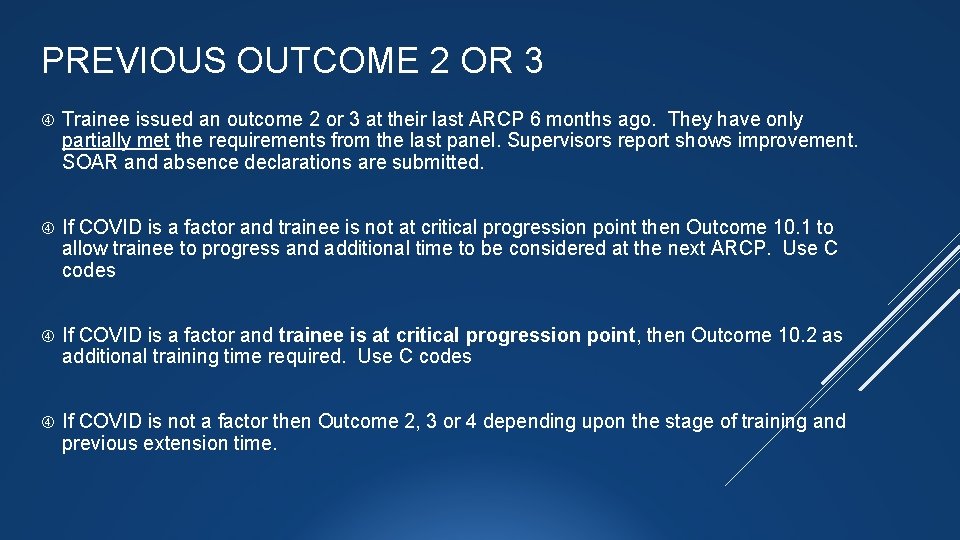 PREVIOUS OUTCOME 2 OR 3

Trainee issued an outcome 2 or 3 at their last ARCP 6 months ago. They have only partially met the requirements from the last panel. Supervisors report shows improvement. SOAR and absence declarations are submitted.

If COVID is a factor and trainee is not at critical progression point then Outcome 10.1 to allow trainee to progress and additional time to be considered at the next ARCP. Use C codes

If COVID is a factor and trainee is at critical progression point, then Outcome 10.2 as additional training time required. Use C codes

If COVID is not a factor then Outcome 2, 3 or 4 depending upon the stage of training and previous extension time.